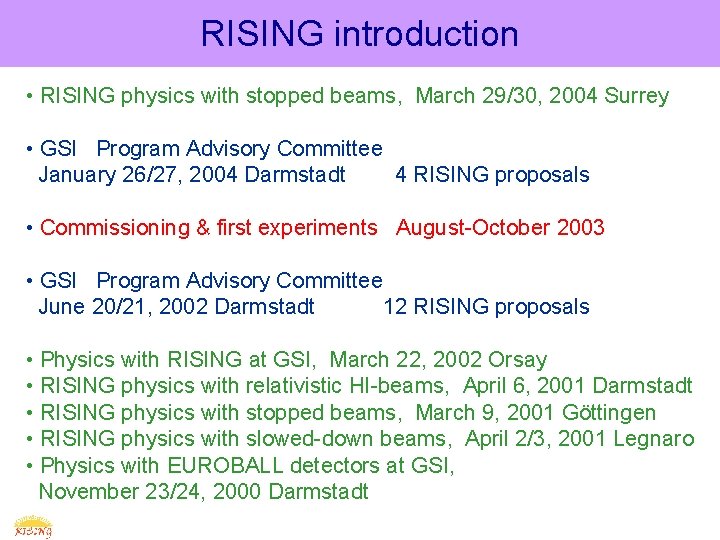 RISING introduction

• RISING physics with stopped beams, March 29/30, 2004 Surrey

• GSI Program Advisory Committee
January 26/27, 2004 Darmstadt 4 RISING proposals

• Commissioning & first experiments August-October 2003

• GSI Program Advisory Committee
June 20/21, 2002 Darmstadt 12 RISING proposals

• Physics with RISING at GSI, March 22, 2002 Orsay
• RISING physics with relativistic HI-beams, April 6, 2001 Darmstadt
• RISING physics with stopped beams, March 9, 2001 Göttingen
• RISING physics with slowed-down beams, April 2/3, 2001 Legnaro
• Physics with EUROBALL detectors at GSI,
November 23/24, 2000 Darmstadt

RISING